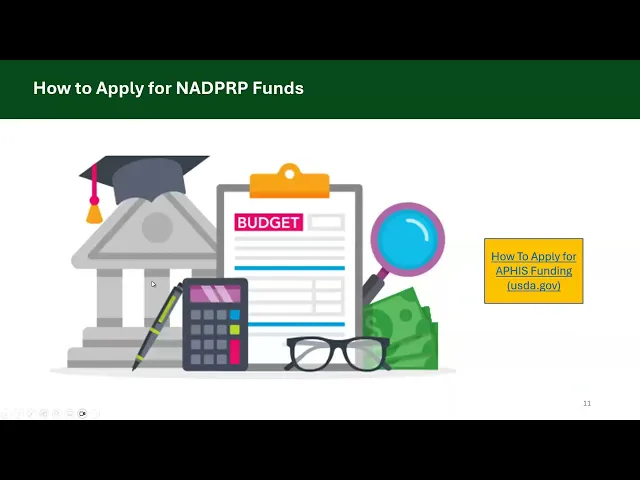 How to Apply for NADPRP Funds

BUDGET

How To Apply for APHIS Funding (usda.gov)

11